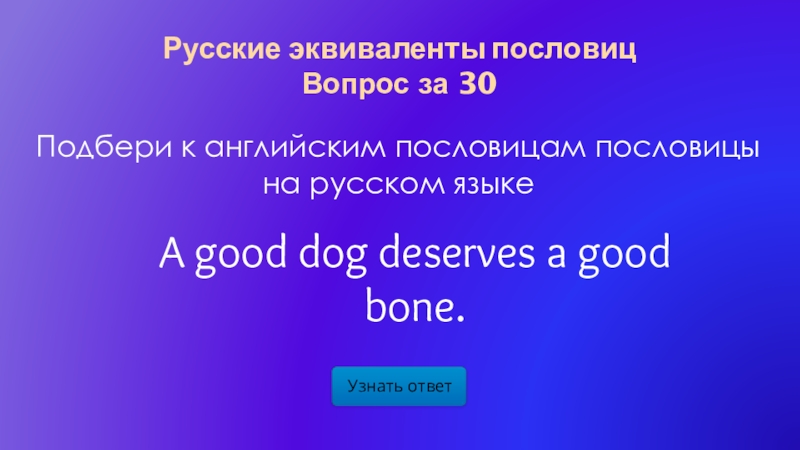 Русские эквиваленты пословиц
Вопрос за 30

Подбери к английским пословицам пословицы на русском языке

A good dog deserves a good bone.

Узнать ответ